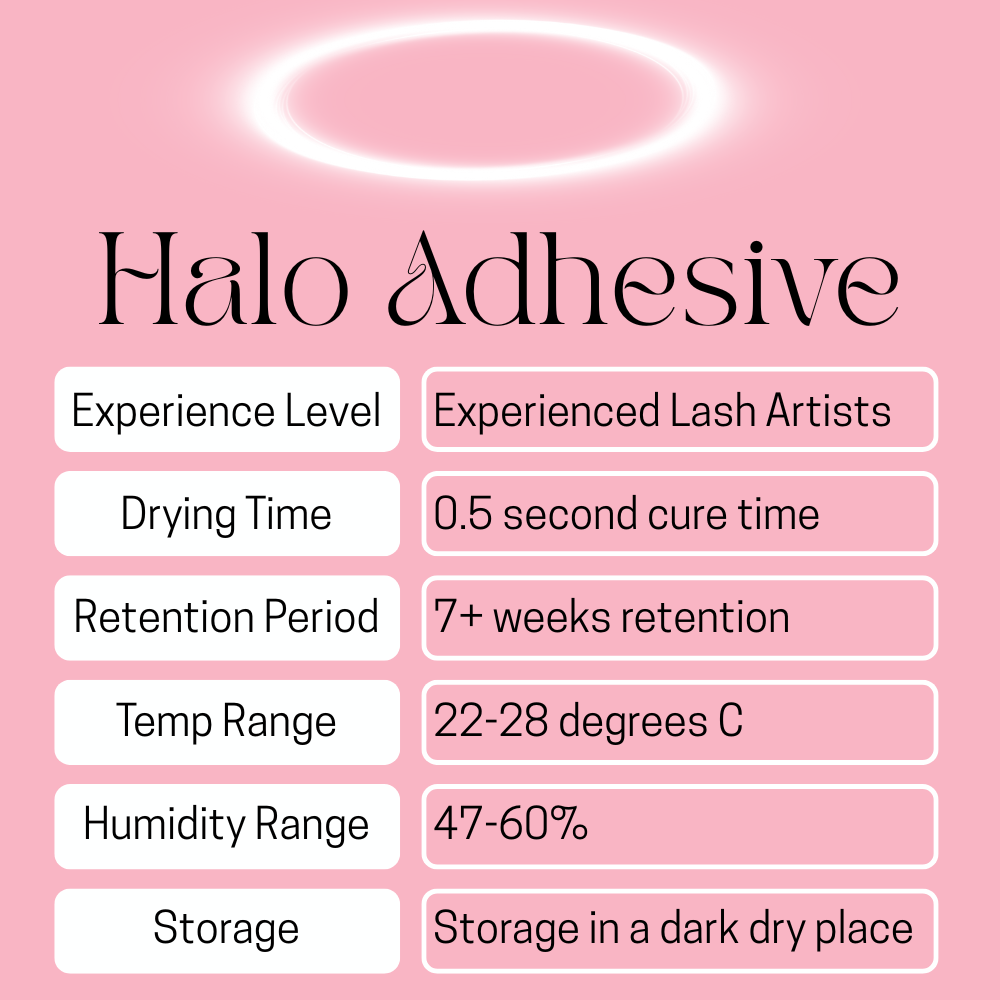 Halo Adhesive

| Experience Level | Experienced Lash Artists |
|---|---|
| Drying Time | 0.5 second cure time |
| Retention Period | 7+ weeks retention |
| Temp Range | 22-28 degrees C |
| Humidity Range | 47-60% |
| Storage | Storage in a dark dry place |